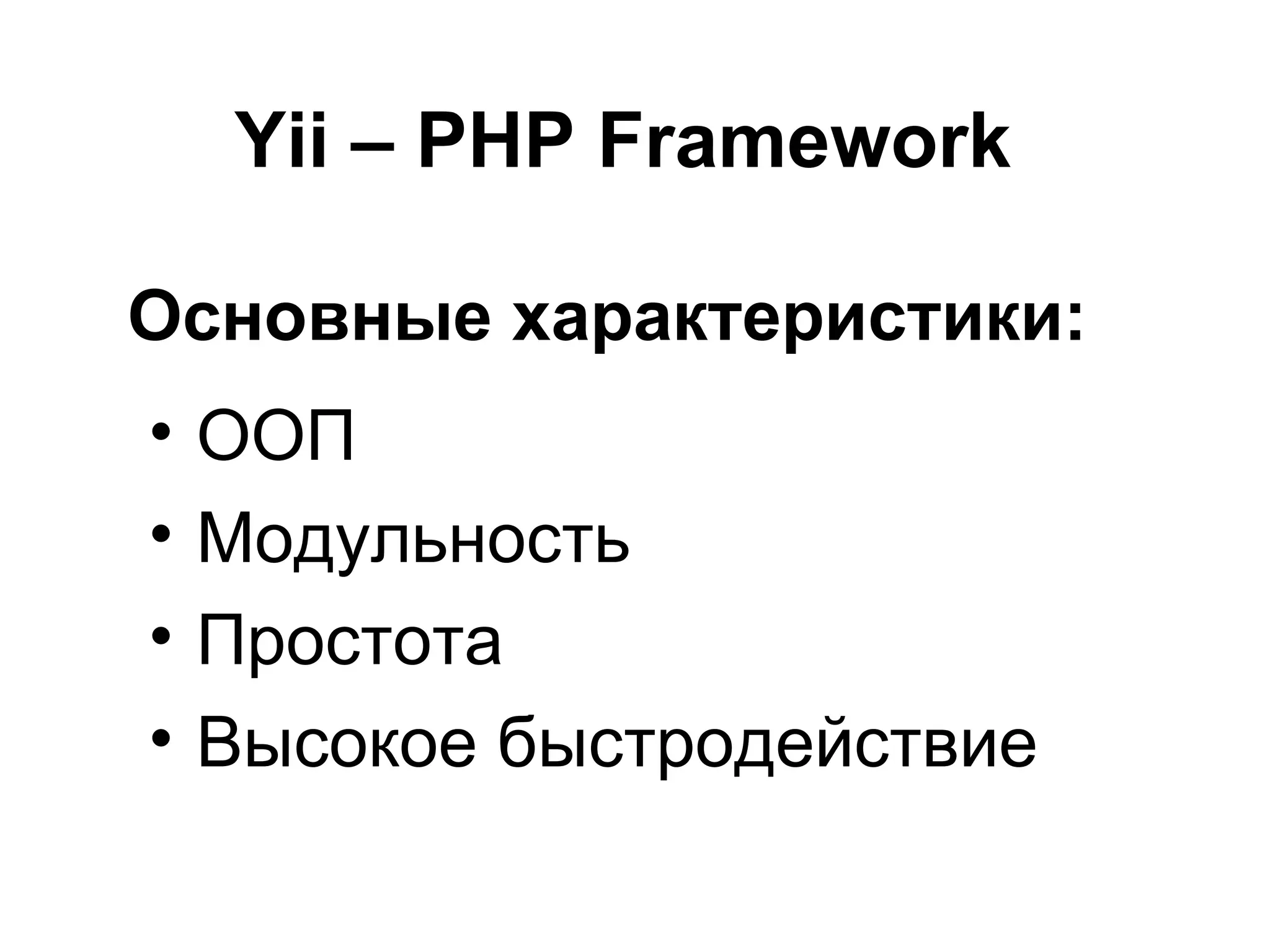 Yii – PHP Framework

Основные характеристики:

• ООП
• Модульность
• Простота
• Высокое быстродействие